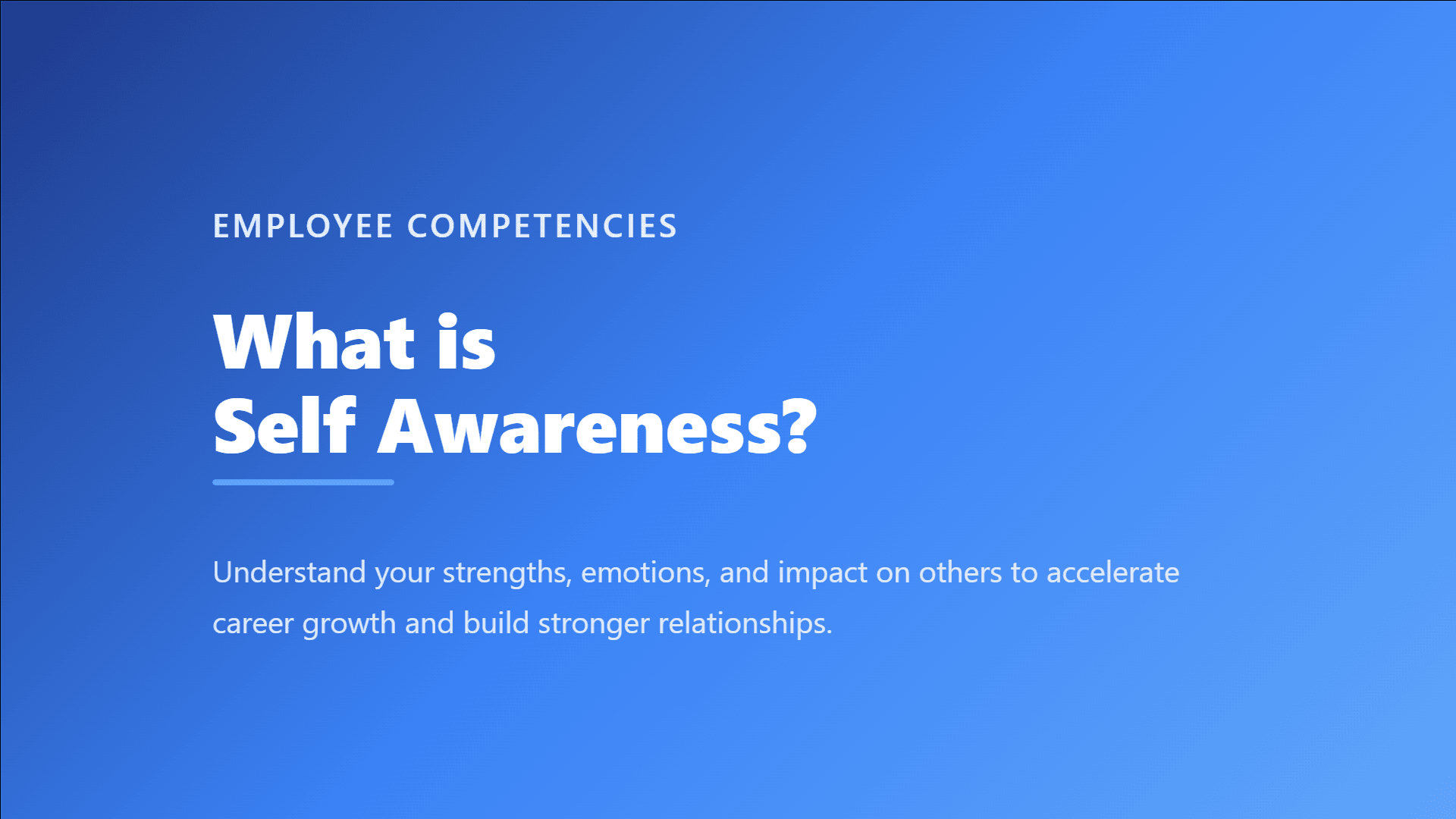 EMPLOYEE COMPETENCIES

What is
Self Awareness?

Understand your strengths, emotions, and impact on others to accelerate career growth and build stronger relationships.